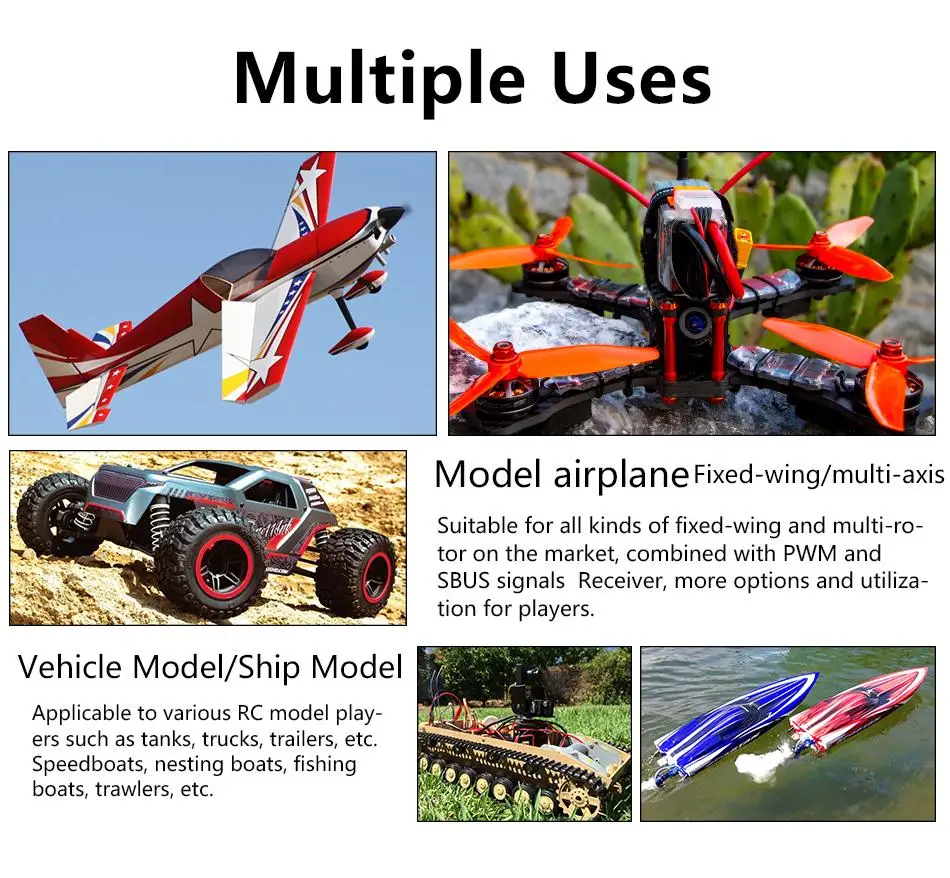 Multiple Uses

Model airplane Fixed-wing/multi-axis

Suitable for all kinds of fixed-wing and multi-rotor on the market, combined with PWM and SBUS signals  Receiver, more options and utilization for players.

Vehicle Model/Ship Model

Applicable to various RC model players such as tanks, trucks, trailers, etc. Speedboats, nesting boats, fishing boats, trawlers, etc.